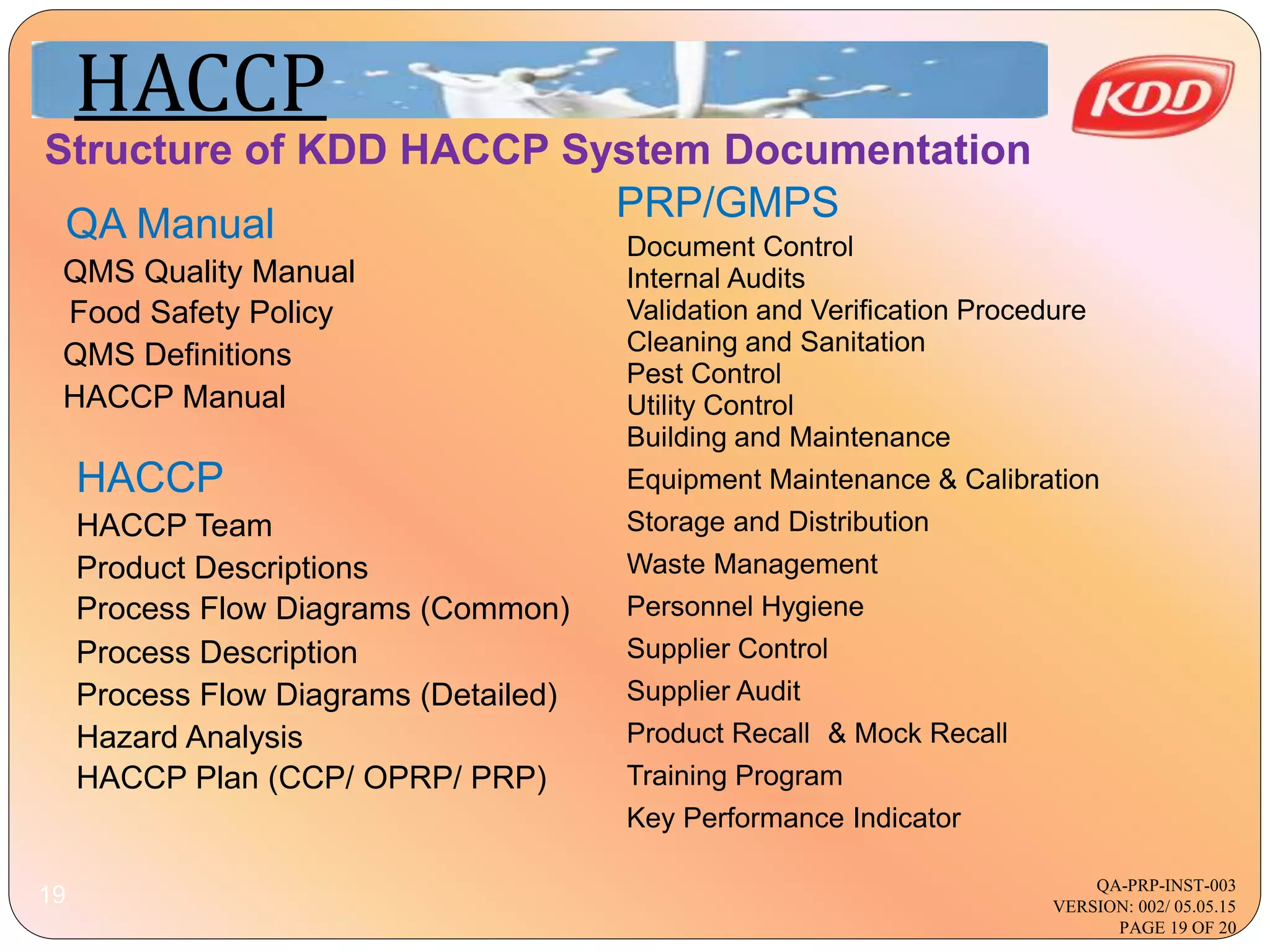 HACCP

KDD

Structure of KDD HACCP System Documentation

QA Manual

QMS Quality Manual
Food Safety Policy
QMS Definitions
HACCP Manual

HACCP

HACCP Team
Product Descriptions
Process Flow Diagrams (Common)
Process Description
Process Flow Diagrams (Detailed)
Hazard Analysis
HACCP Plan (CCP/ OPRP/ PRP)

PRP/GMPS

Document Control
Internal Audits
Validation and Verification Procedure
Cleaning and Sanitation
Pest Control
Utility Control
Building and Maintenance
Equipment Maintenance & Calibration
Storage and Distribution
Waste Management
Personnel Hygiene
Supplier Control
Supplier Audit
Product Recall & Mock Recall
Training Program
Key Performance Indicator

19

QA-PRP-INST-003
VERSION: 002/ 05.05.15
PAGE 19 OF 20